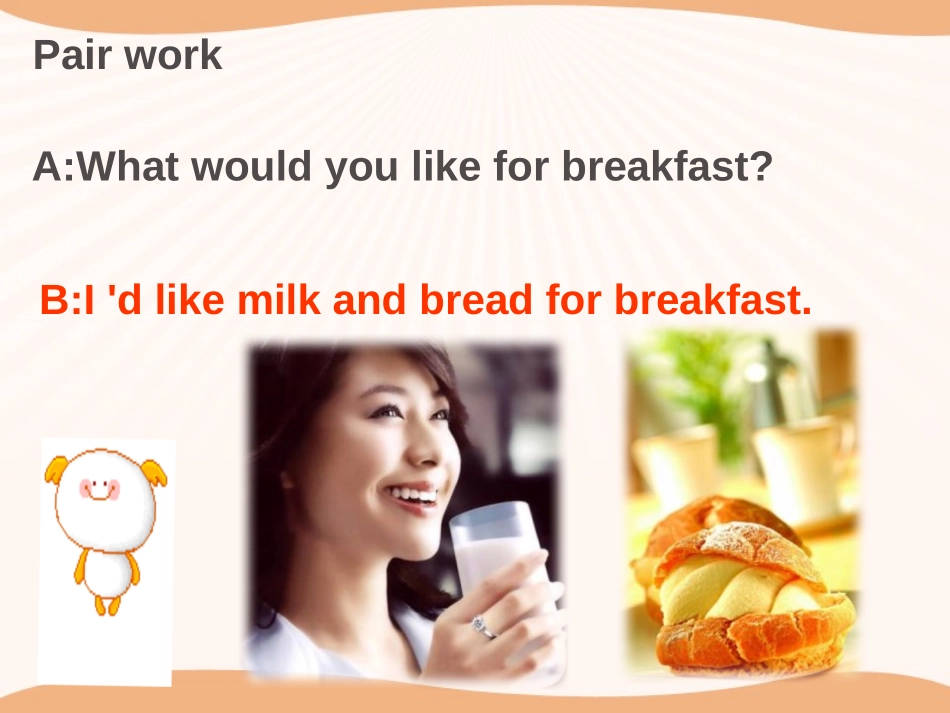 Pair work

A:What would you like for breakfast?

B:I 'd like milk and bread for breakfast.